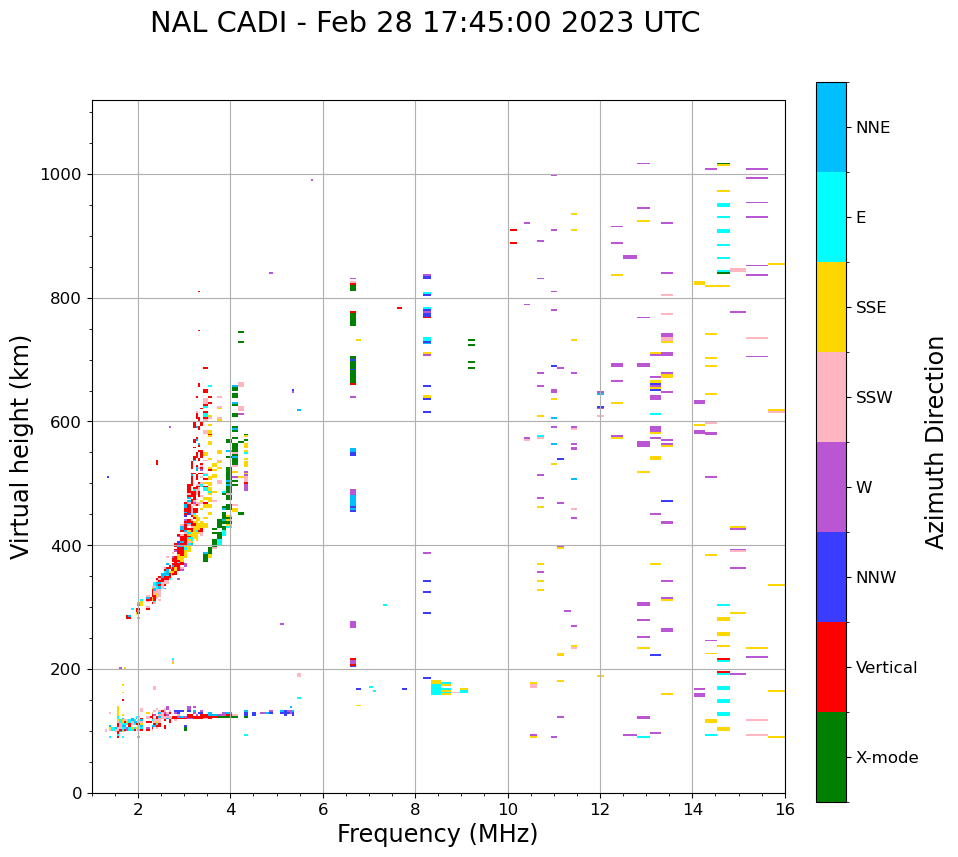 NAL CADI - Feb 28 17:45:00 2023 UTC

Virtual height (km)

1000
800
600
400
200
0

2
4
6
8
10
12
14
16

Frequency (MHz)

NNE
E
SSE
SSW
W
NNW
Vertical
X-mode

Azimuth Direction